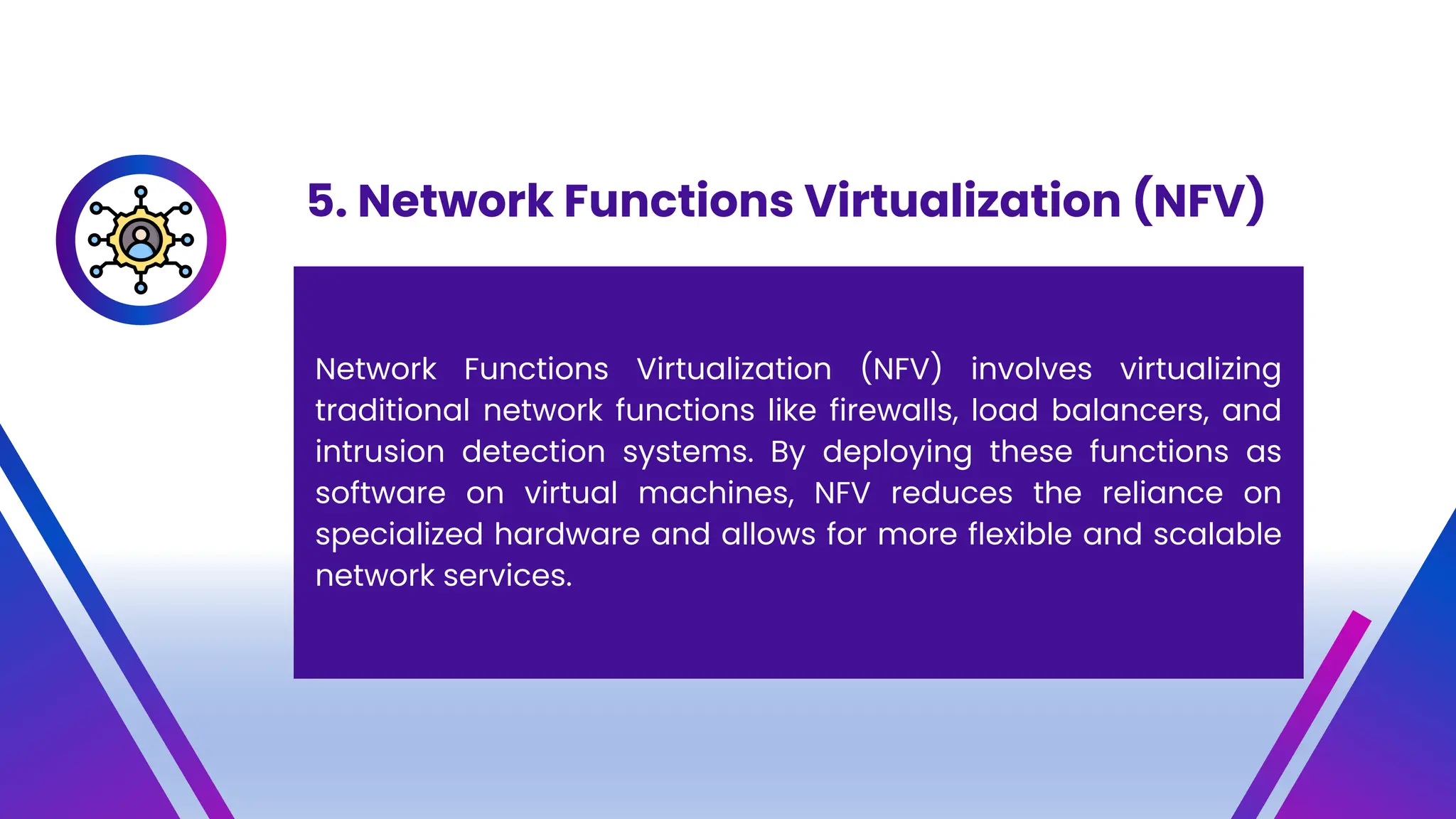 5. Network Functions Virtualization (NFV)

Network Functions Virtualization (NFV) involves virtualizing traditional network functions like firewalls, load balancers, and intrusion detection systems. By deploying these functions as software on virtual machines, NFV reduces the reliance on specialized hardware and allows for more flexible and scalable network services.